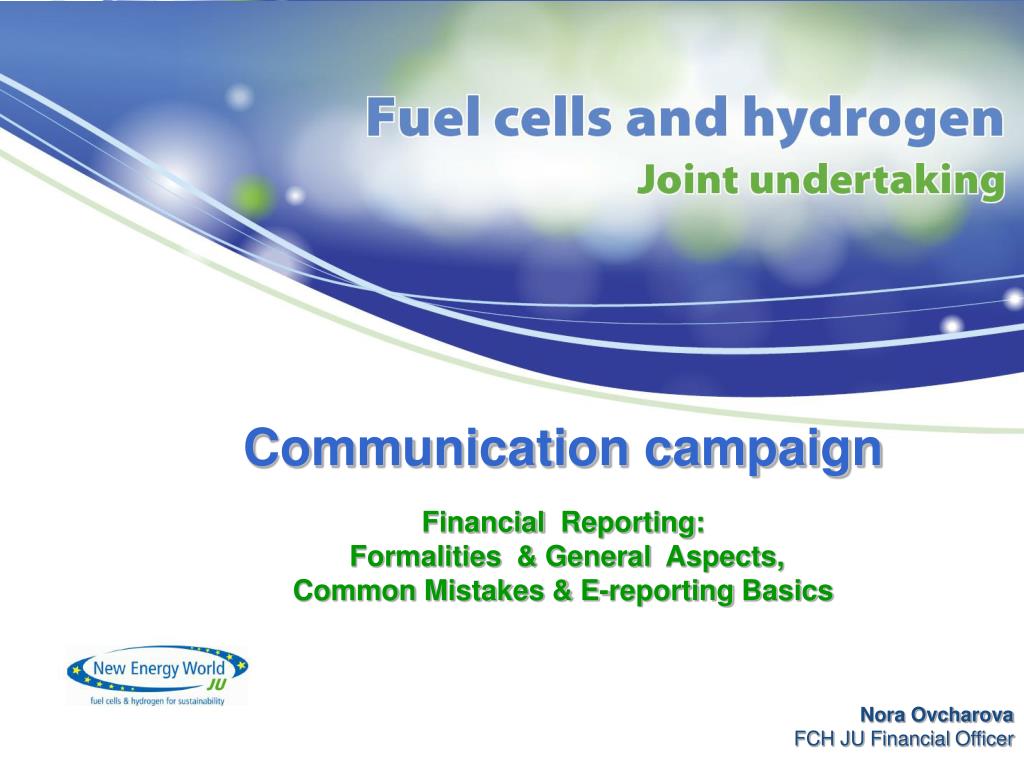 Fuel cells and hydrogen
Joint undertaking

Communication campaign

Financial Reporting:
Formalities & General Aspects,
Common Mistakes & E-reporting Basics

New Energy World JU
fuel cells & hydrogen for sustainability

Nora Ovcharova
FCH JU Financial Officer